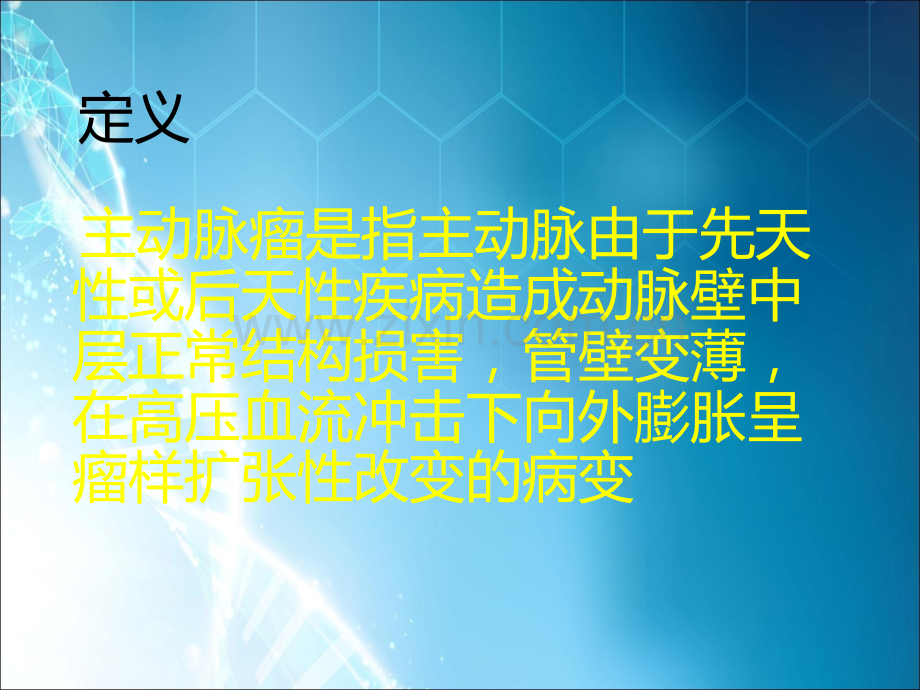 定义

主动脉瘤是指主动脉由于先天性或后天性疾病造成动脉壁中层正常结构损害，管壁变薄，在高压血流冲击下向外膨胀呈瘤样扩张性改变的病变